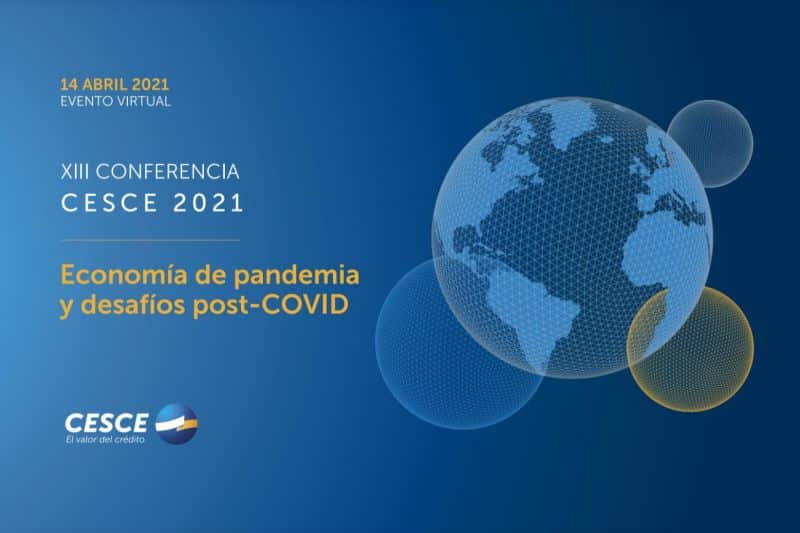 14 ABRIL 2021
EVENTO VIRTUAL

XIII CONFERENCIA
CESCE 2021

Economía de pandemia y desafíos post-COVID

CESCE
El valor del crédito